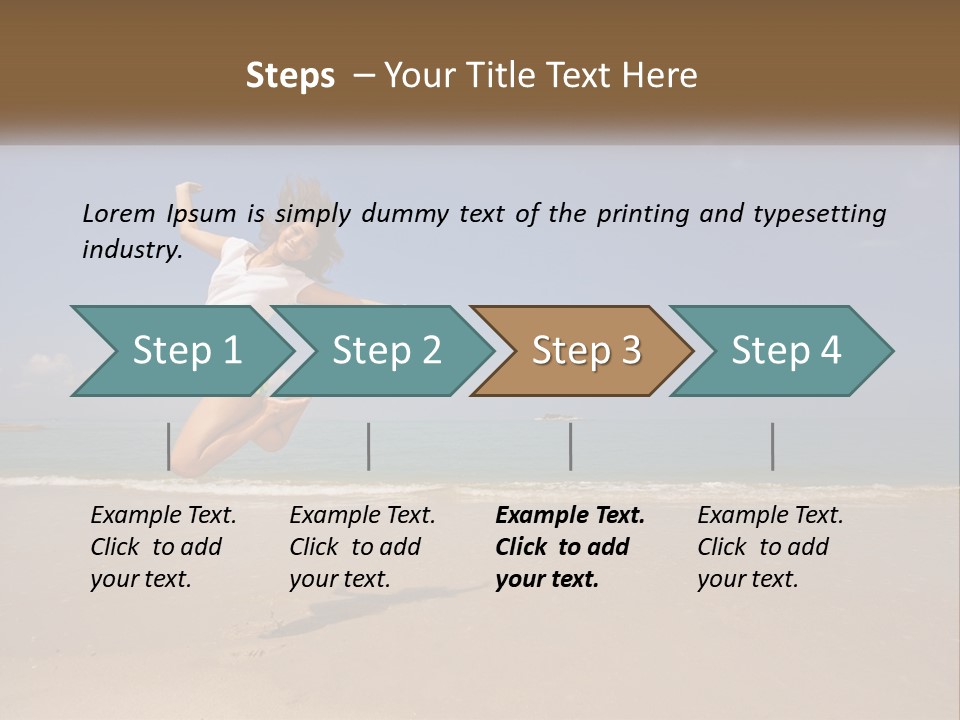 Steps – Your Title Text Here

Lorem Ipsum is simply dummy text of the printing and typesetting industry.

Step 1

Step 2

Step 3

Step 4

Example Text. Click to add your text.

Example Text. Click to add your text.

Example Text. Click to add your text.

Example Text. Click to add your text.